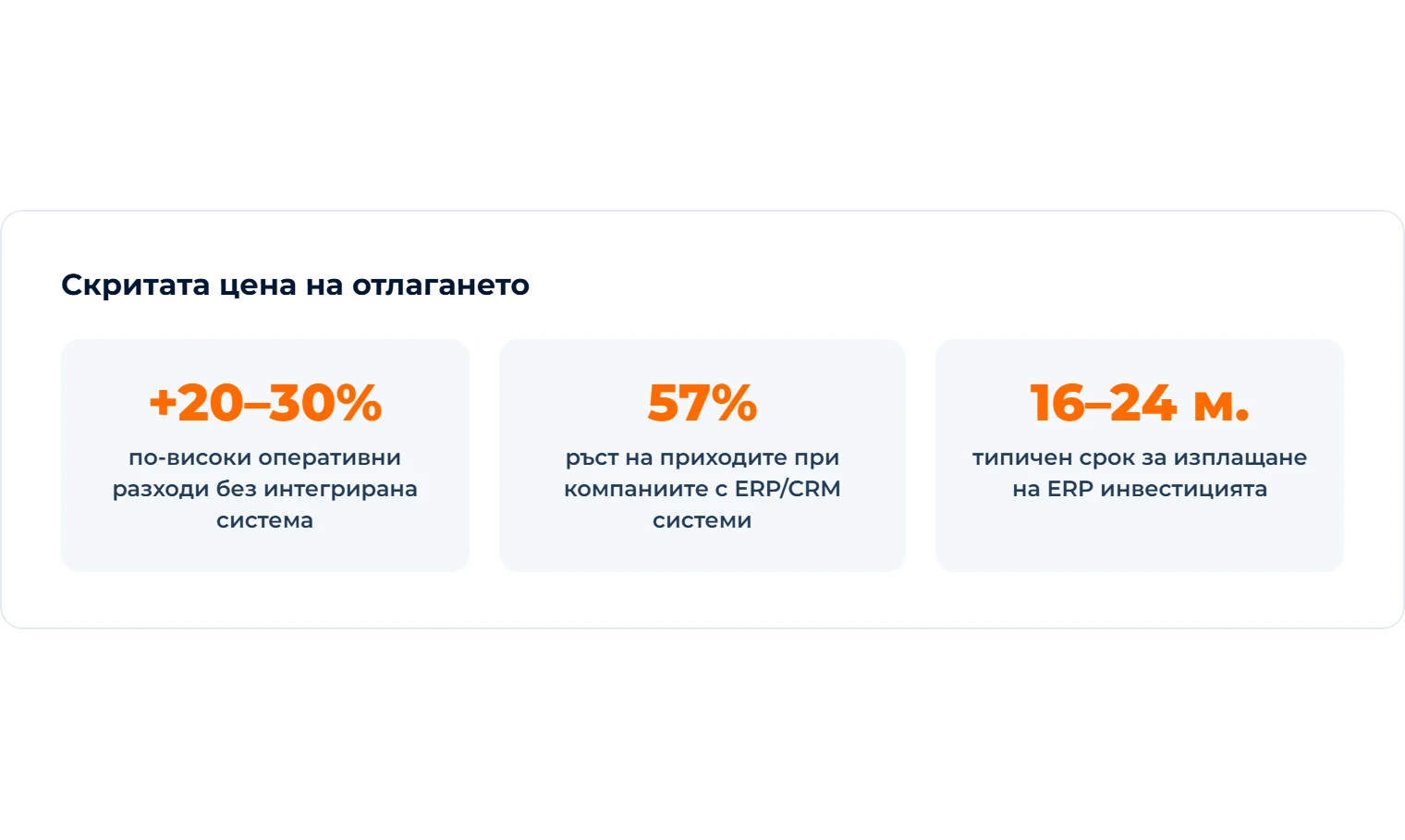 Скритата цена на отлагането

+20–30%

по-високи оперативни разходи без интегрирана система

57%

ръст на приходите при компаниите с ERP/CRM системи

16–24 м.

типичен срок за изплащане на ERP инвестицията